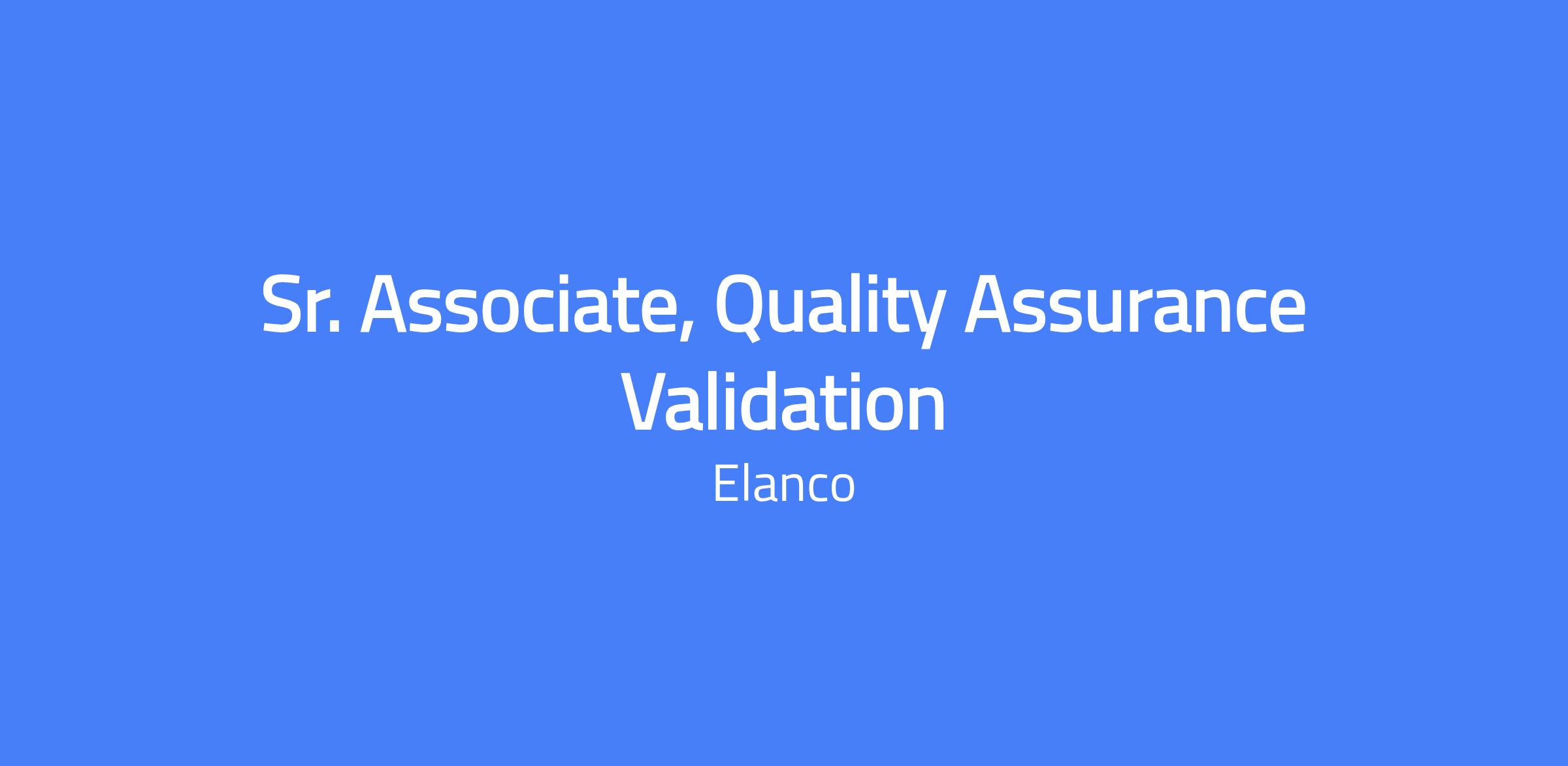 Sr. Associate, Quality Assurance Validation

Elanco